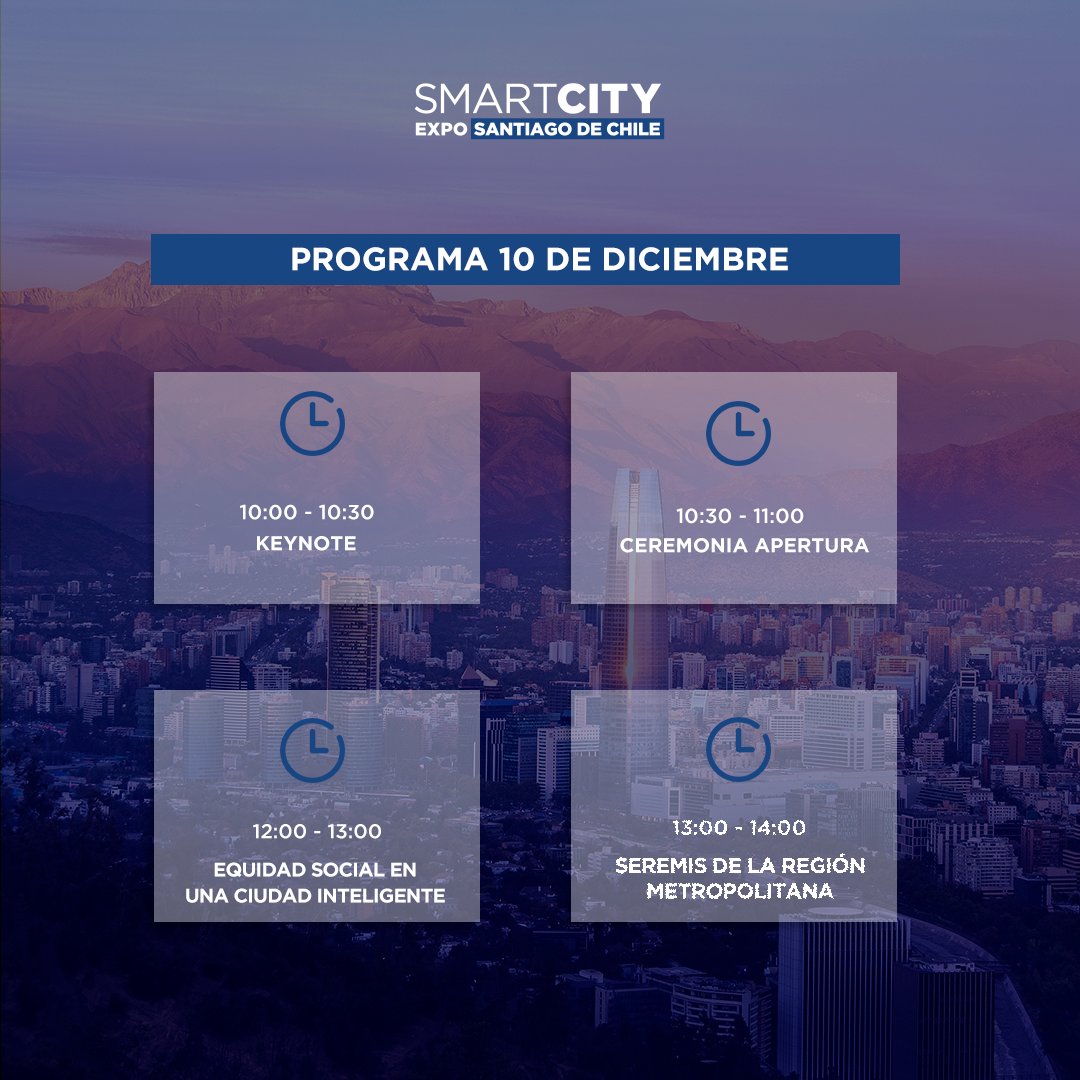 SMARTCITY
EXPO SANTIAGO DE CHILE

PROGRAMA 10 DE DICIEMBRE

10:00 - 10:30
KEYNOTE

10:30 - 11:00
CEREMONIA APERTURA

12:00 - 13:00
EQUIDAD SOCIAL EN UNA CIUDAD INTELIGENTE

13:00 - 14:00
SEREMIS DE LA REGIÓN METROPOLITANA